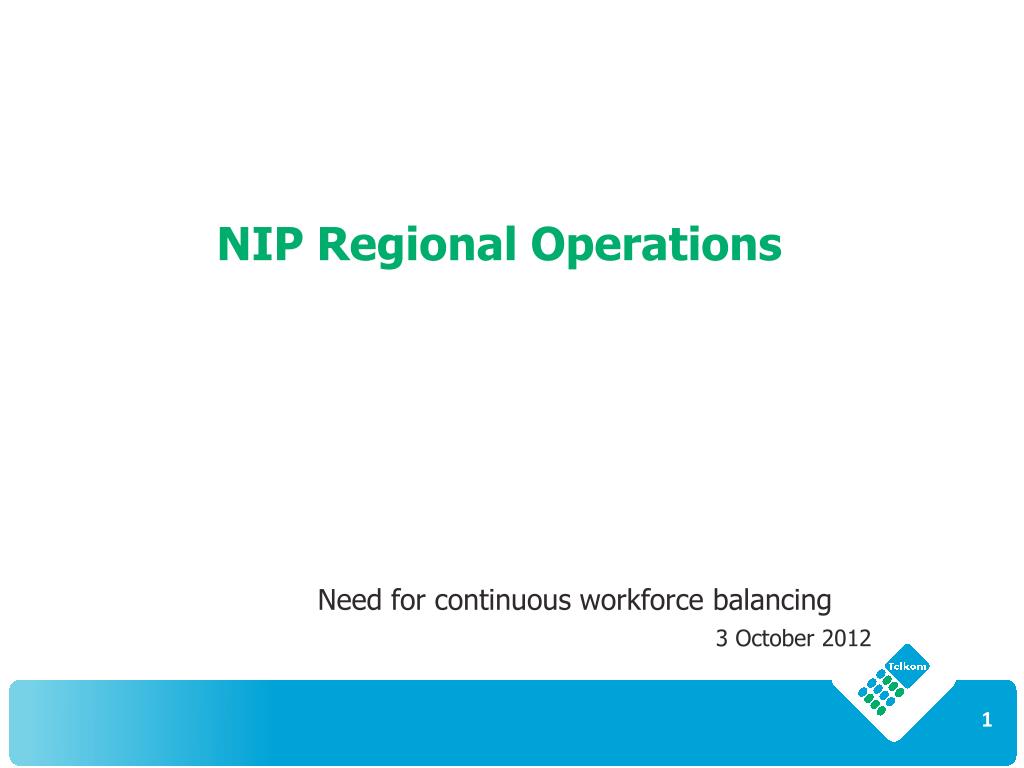 NIP Regional Operations

Need for continuous workforce balancing

3 October 2012

Telkom

1